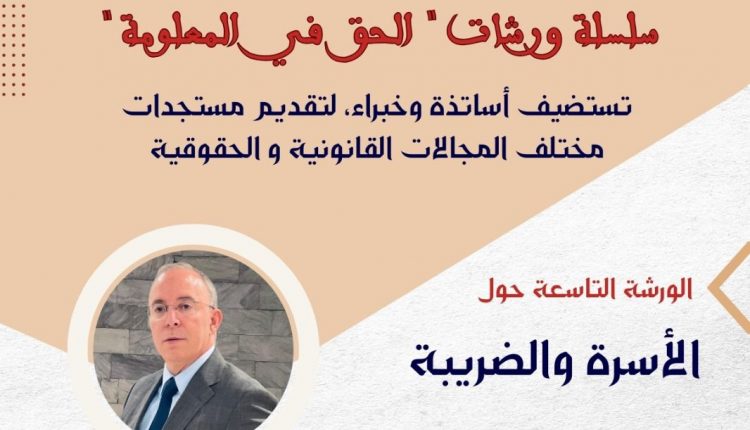 سلسلة ورشات " الحق في المعلومة "

تستضيف أساتذة وخبراء، لتقديم مستجدات مختلف المجالات القانونية و الحقوقية

الورشة التاسعة حول

الأسرة والضريبة